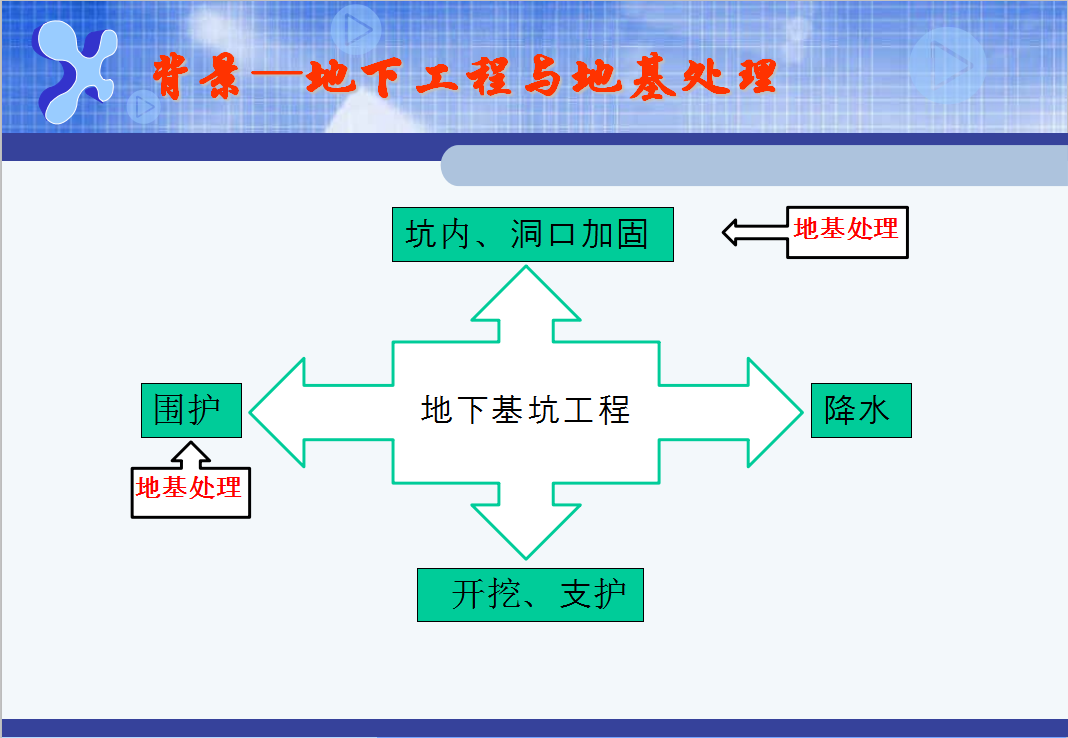 背景—地下工程与地基处理

坑内、洞口加固

地基处理

围护

地下基坑工程

降水

地基处理

开挖、支护